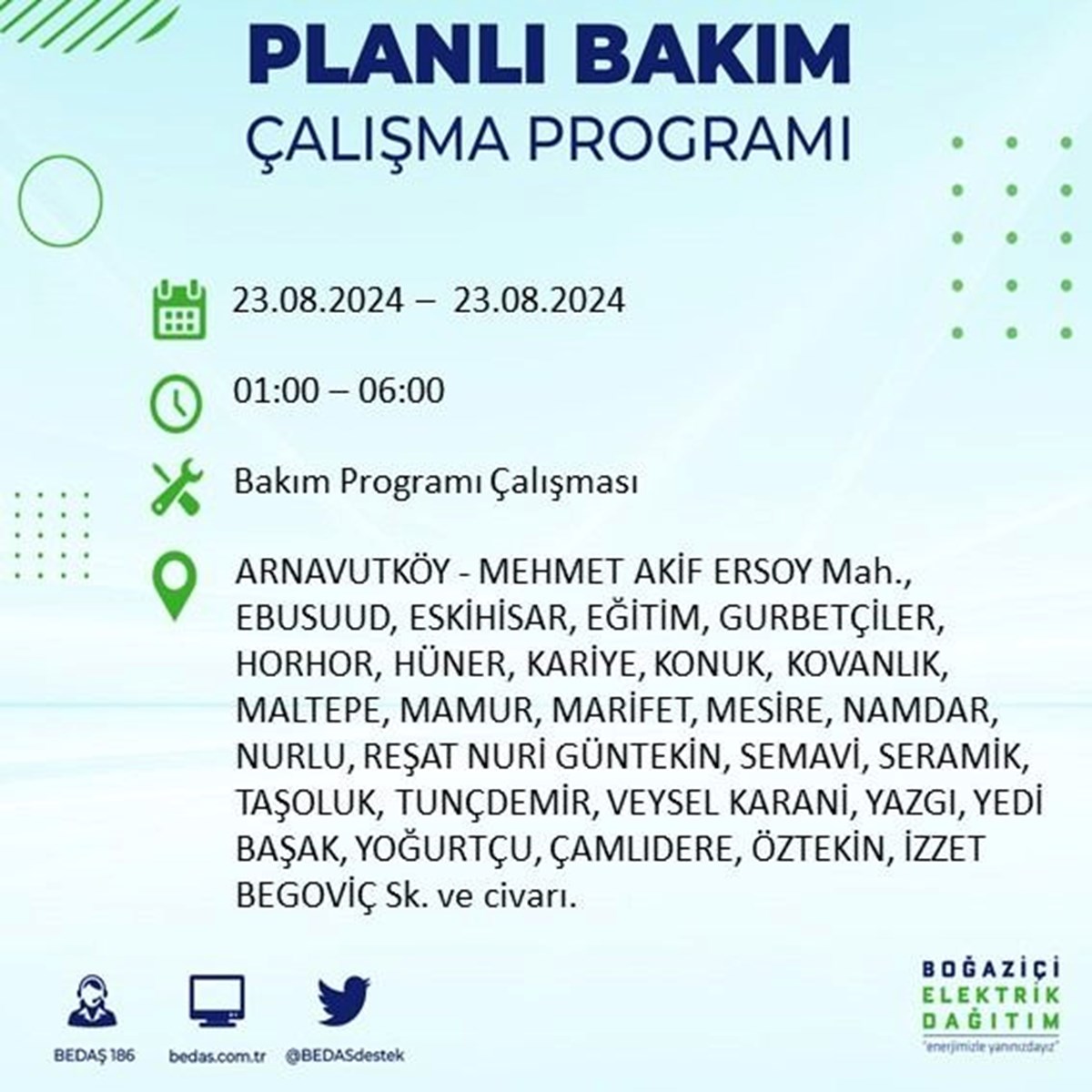 PLANLI BAKIM
ÇALIŞMA PROGRAMI

23.08.2024 – 23.08.2024

01:00 – 06:00

Bakım Programı Çalışması

ARNAVUTKÖY - MEHMET AKİF ERSOY Mah., EBUSUUD, ESKİHİSAR, EĞİTİM, GURBETÇİLER, HORHOR, HÜNER, KARİYE, KONUK, KOVANLIK, MALTEPE, MAMUR, MARİFET, MESİRE, NAMDAR, NURLU, REŞAT NURİ GÜNTEKİN, SEMAVİ, SERAMİK, TAŞOLUK, TUNÇDEMİR, VEYSEL KARANİ, YAZGI, YEDİ BAŞAK, YOĞURTÇU, ÇAMLIDERE, ÖZTEKİN, İZZET BEGOVİÇ Sk. ve civarı.

BEDAŞ 186
bedas.com.tr
@BEDASdestek

BOĞAZİÇİ
ELEKTRİK
DAĞITIM
"enerjimizle yanınızdayız"